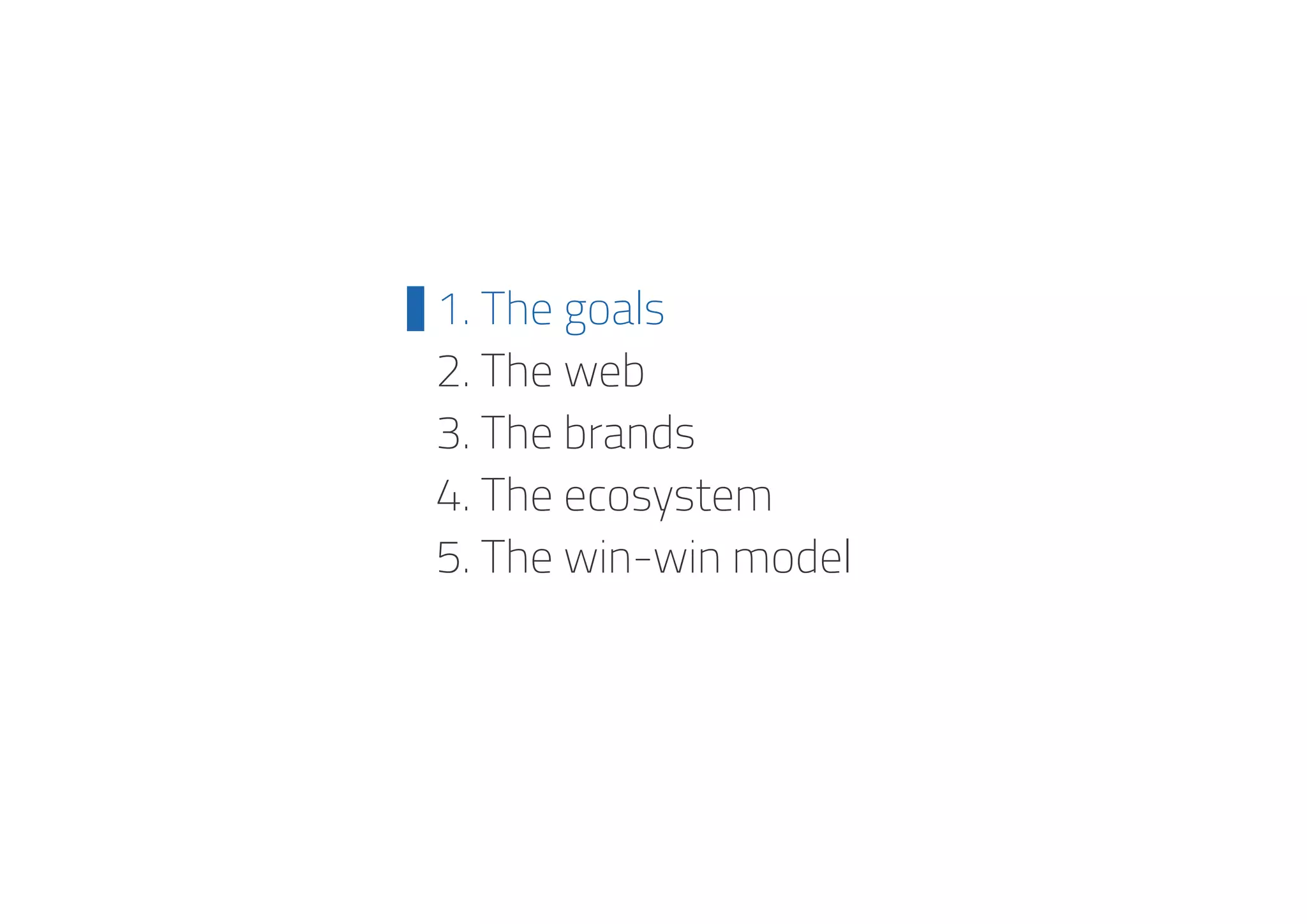 1. The goals
2. The web
3. The brands
4. The ecosystem
5. The win-win model